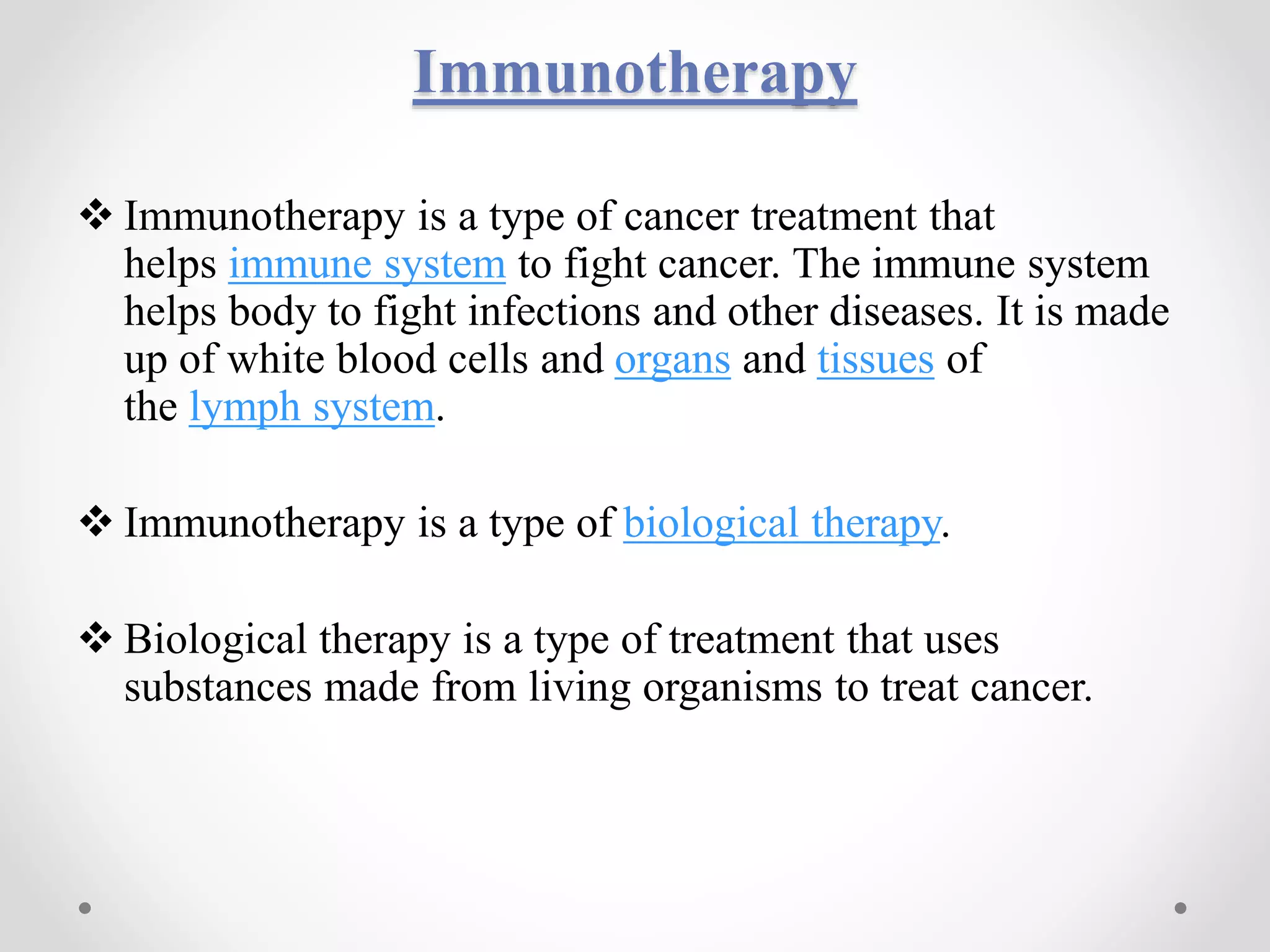 Immunotherapy

❖ Immunotherapy is a type of cancer treatment that helps immune system to fight cancer. The immune system helps body to fight infections and other diseases. It is made up of white blood cells and organs and tissues of the lymph system.

❖ Immunotherapy is a type of biological therapy.

❖ Biological therapy is a type of treatment that uses substances made from living organisms to treat cancer.